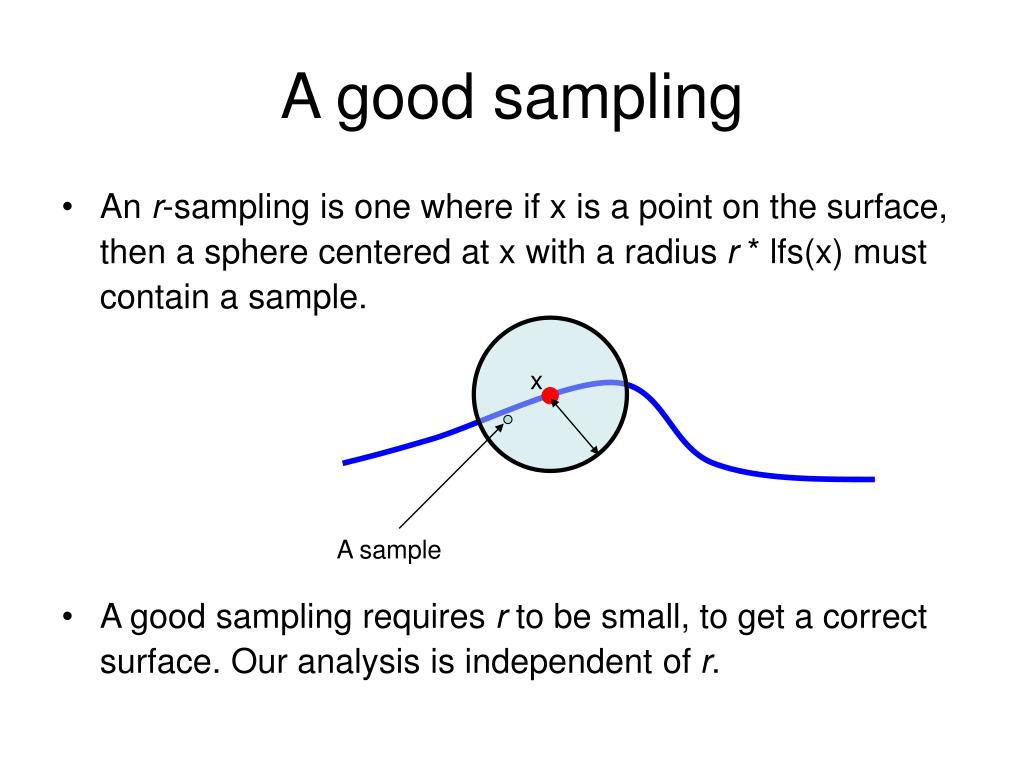 A good sampling

• An r-sampling is one where if x is a point on the surface, then a sphere centered at x with a radius r * lfs(x) must contain a sample.

x

A sample

• A good sampling requires r to be small, to get a correct surface. Our analysis is independent of r.